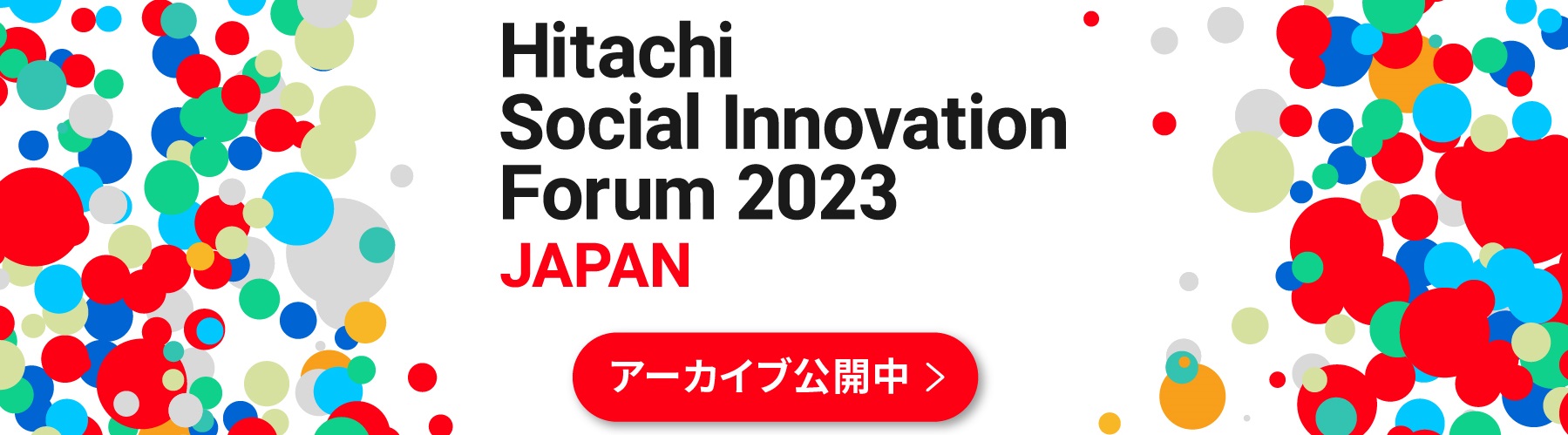 Hitachi
Social Innovation
Forum 2023
JAPAN

アーカイブ公開中 >